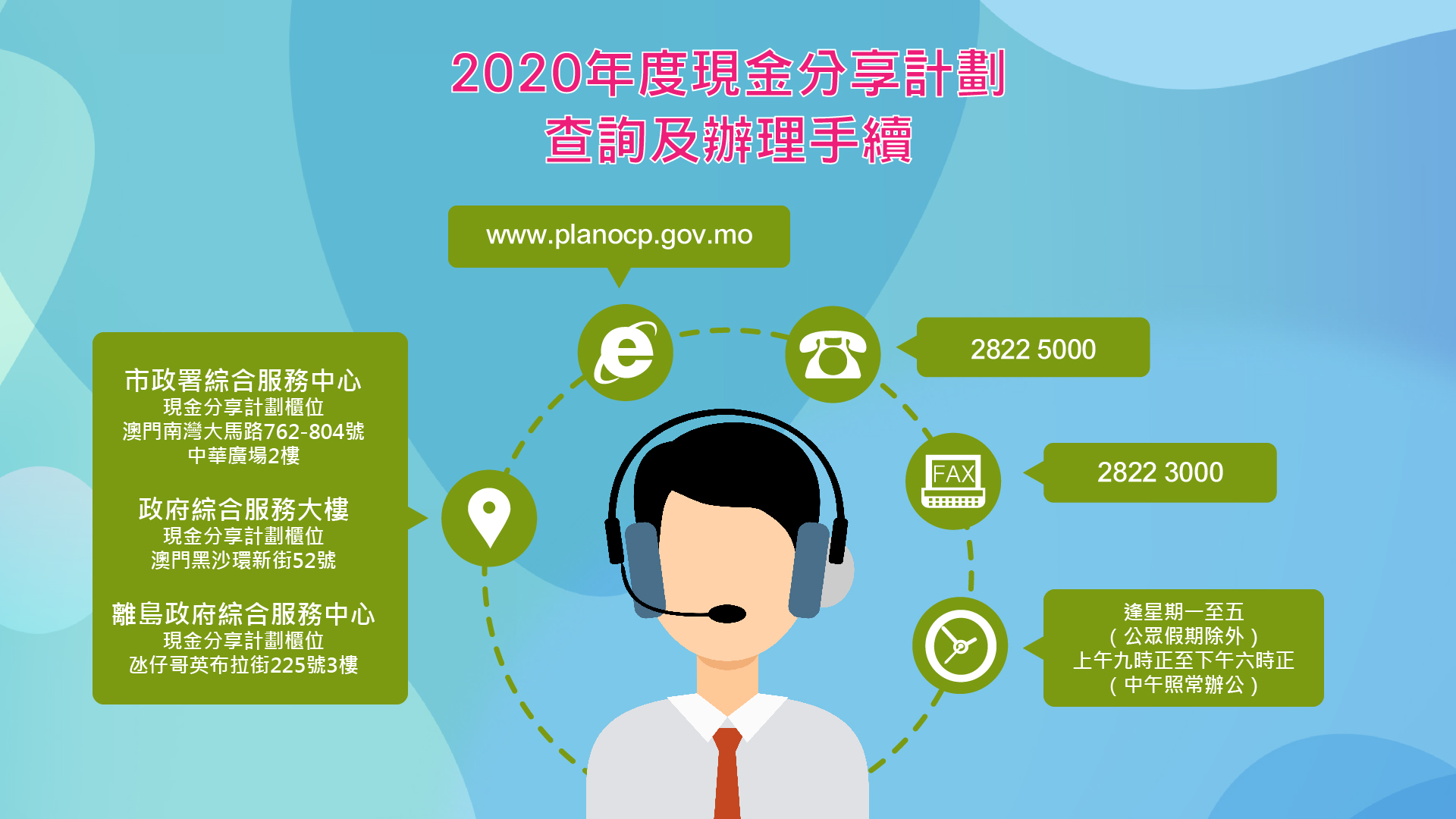 2020年度現金分享計劃
查詢及辦理手續

www.planocp.gov.mo

市政署綜合服務中心
現金分享計劃櫃位
澳門南灣大馬路762-804號
中華廣場2樓

政府綜合服務大樓
現金分享計劃櫃位
澳門黑沙環新街52號

離島政府綜合服務中心
現金分享計劃櫃位
氹仔哥英布拉街225號3樓

2822 5000

FAX

2822 3000

逢星期一至五
（公眾假期除外）
上午九時正至下午六時正
（中午照常辦公）